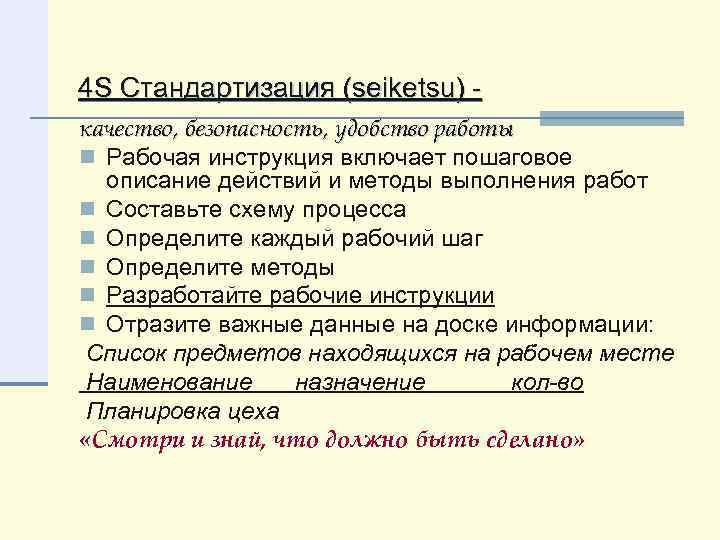 4S Стандартизация (seiketsu) -

качество, безопасность, удобство работы

Рабочая инструкция включает пошаговое описание действий и методы выполнения работ

Составьте схему процесса

Определите каждый рабочий шаг

Определите методы

Разработайте рабочие инструкции

Отразите важные данные на доске информации:

Список предметов находящихся на рабочем месте

Наименование назначение кол-во

Планировка цеха

«Смотри и знай, что должно быть сделано»